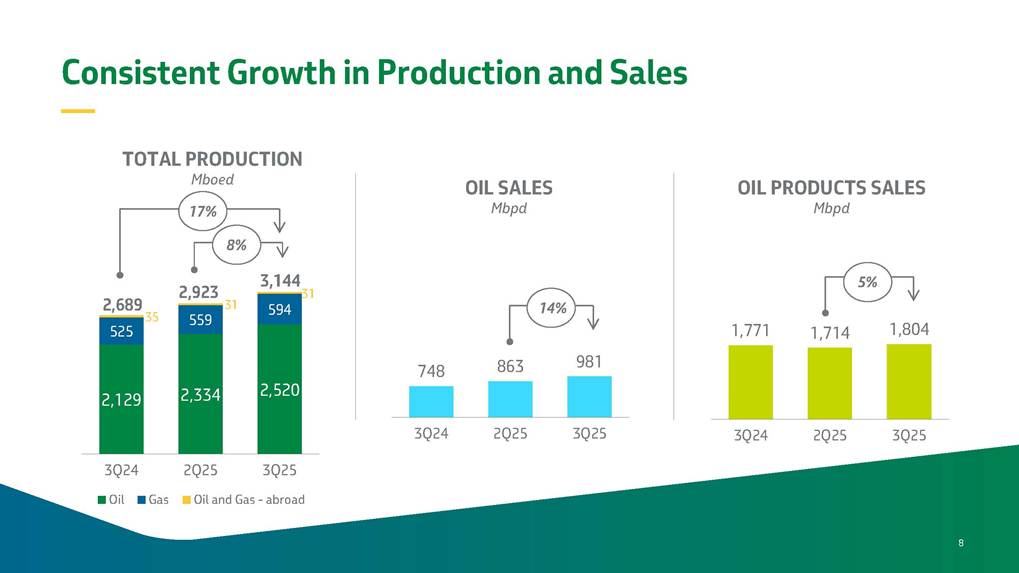 Consistent Growth in Production and Sales

TOTAL PRODUCTION
Mboed

17%

8%

2,689
35
525
2,129

2,923
31
559
2,334

3,144
31
594
2,520

3Q24 2Q25 3Q25

Oil Gas Oil and Gas - abroad

OIL SALES
Mbpd

14%

748 863 981

3Q24 2Q25 3Q25

OIL PRODUCTS SALES
Mbpd

5%

1,771 1,714 1,804

3Q24 2Q25 3Q25

8